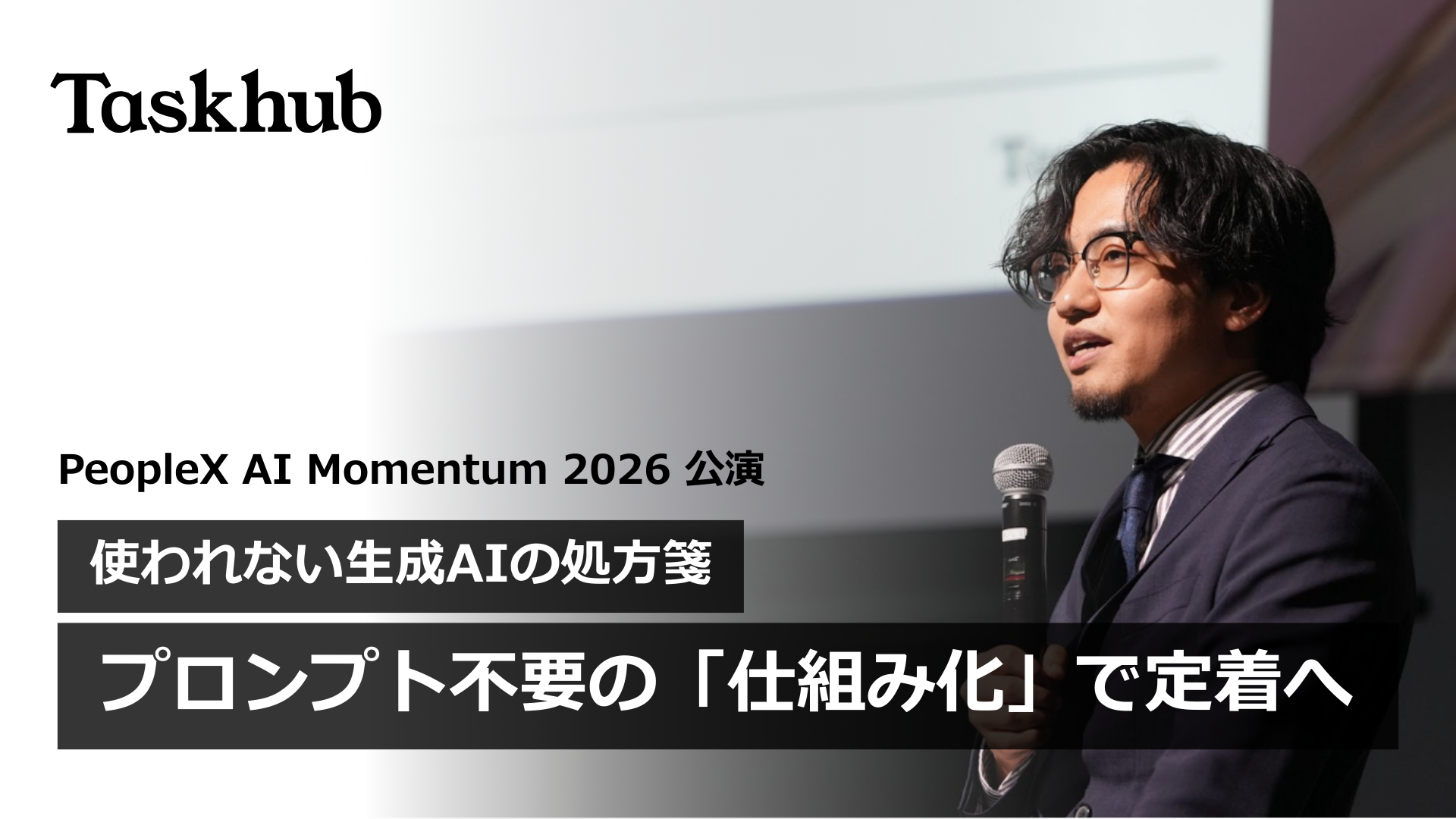 Taskhub

PeopleX AI Momentum 2026 公演

使われない生成AIの処方箋

プロンプト不要の「仕組み化」で定着へ